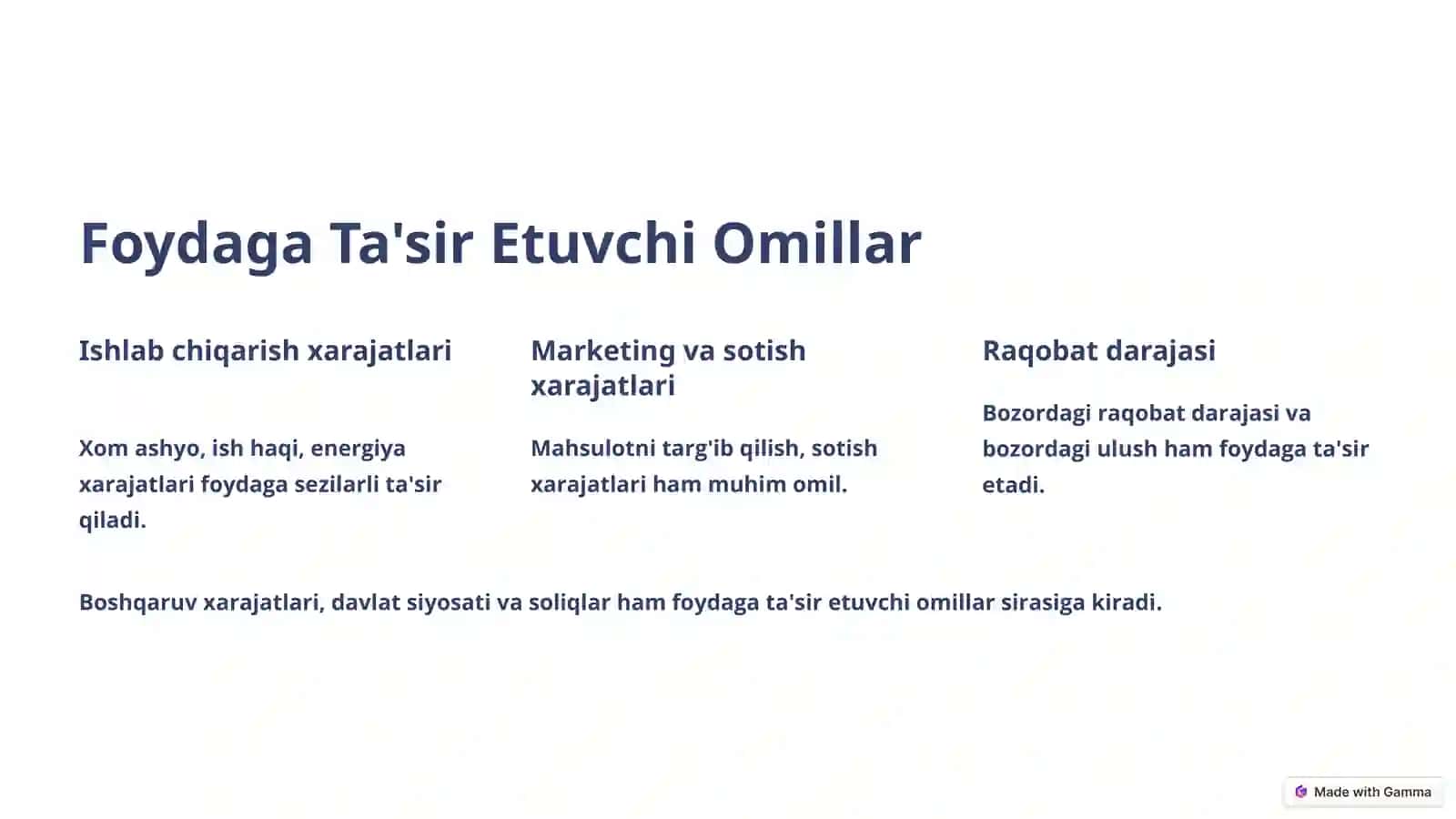 Foydaga Ta'sir Etuvchi Omillar

Ishlab chiqarish xarajatlari

Xom ashyo, ish haqi, energiya xarajatlari foydaga sezilarli ta'sir qiladi.

Marketing va sotish xarajatlari

Mahsulotni targ'ib qilish, sotish xarajatlari ham muhim omil.

Raqobat darajasi

Bozordagi raqobat darajasi va bozordagi ulush ham foydaga ta'sir etadi.

Boshqaruv xarajatlari, davlat siyosati va soliqlar ham foydaga ta'sir etuvchi omillar sirasiga kiradi.

Made with Gamma